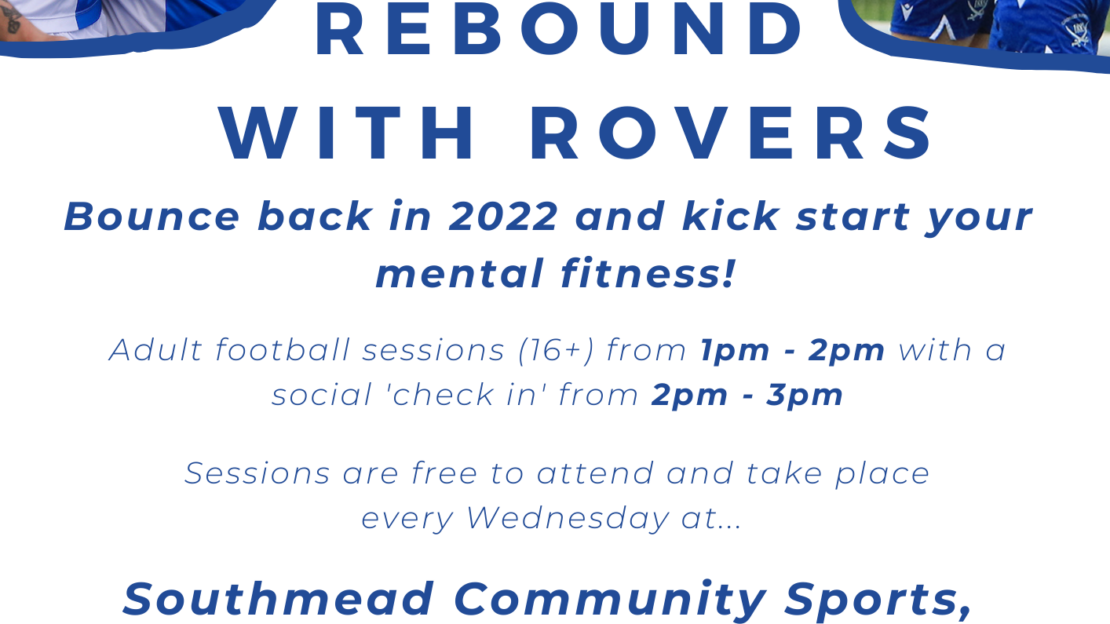 REBOUND WITH ROVERS

Bounce back in 2022 and kick start your mental fitness!

Adult football sessions (16+) from 1pm - 2pm with a social 'check in' from 2pm - 3pm

Sessions are free to attend and take place every Wednesday at...

Southmead Community Sports,